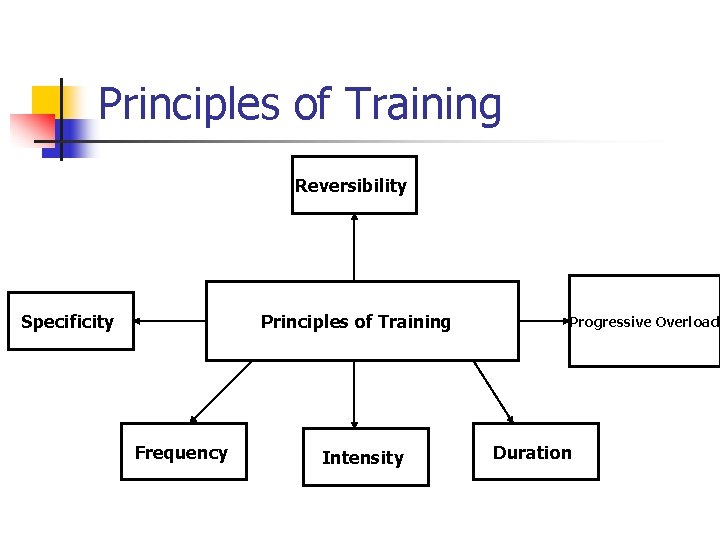 Principles of Training

Reversibility

Specificity

Principles of Training

Progressive Overload

Frequency

Intensity

Duration